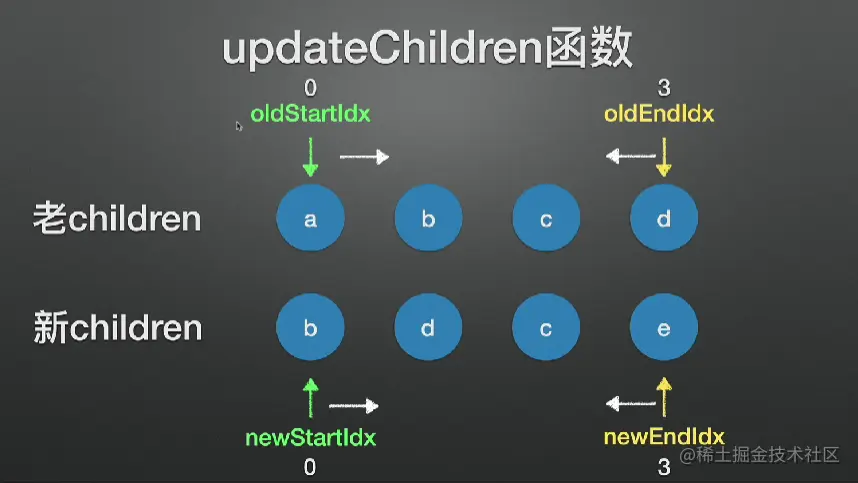 updateChildren函数

0
oldStartIdx

3
oldEndIdx

老children a b c d

新children b d c e

newStartIdx
0

newEndIdx
3

@稀土掘金技术社区